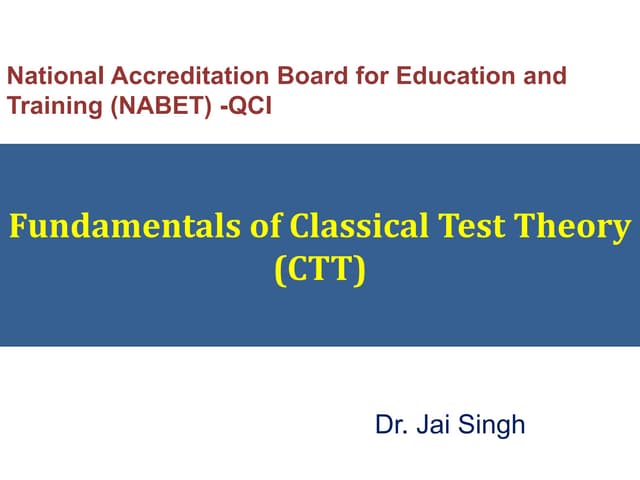 National Accreditation Board for Education and Training (NABET) -QCI

Fundamentals of Classical Test Theory (CTT)

Dr. Jai Singh